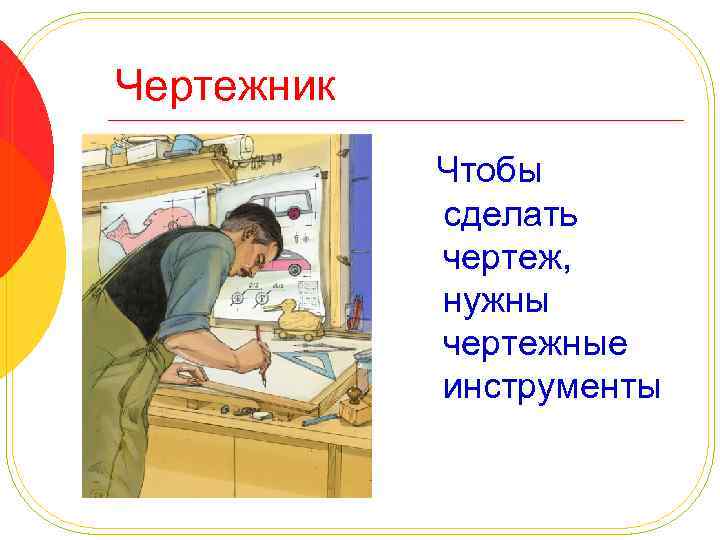 Чертежник

Чтобы сделать чертеж, нужны чертежные инструменты